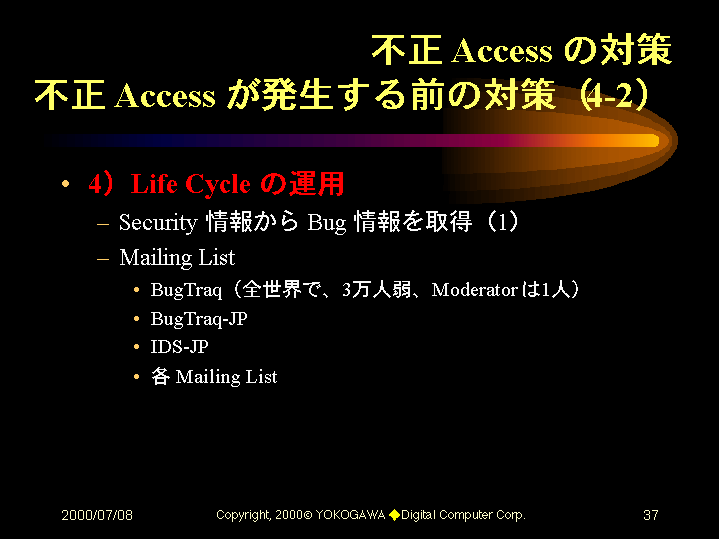 不正 Access の対策
不正 Access が発生する前の対策（4-2）

• 4）Life Cycle の運用
– Security 情報から Bug 情報を取得（1）
– Mailing List
• BugTraq（全世界で、3万人弱、Moderator は1人）
• BugTraq-JP
• IDS-JP
• 各 Mailing List

2000/07/08 Copyright, 2000© YOKOGAWA ◆Digital Computer Corp. 37